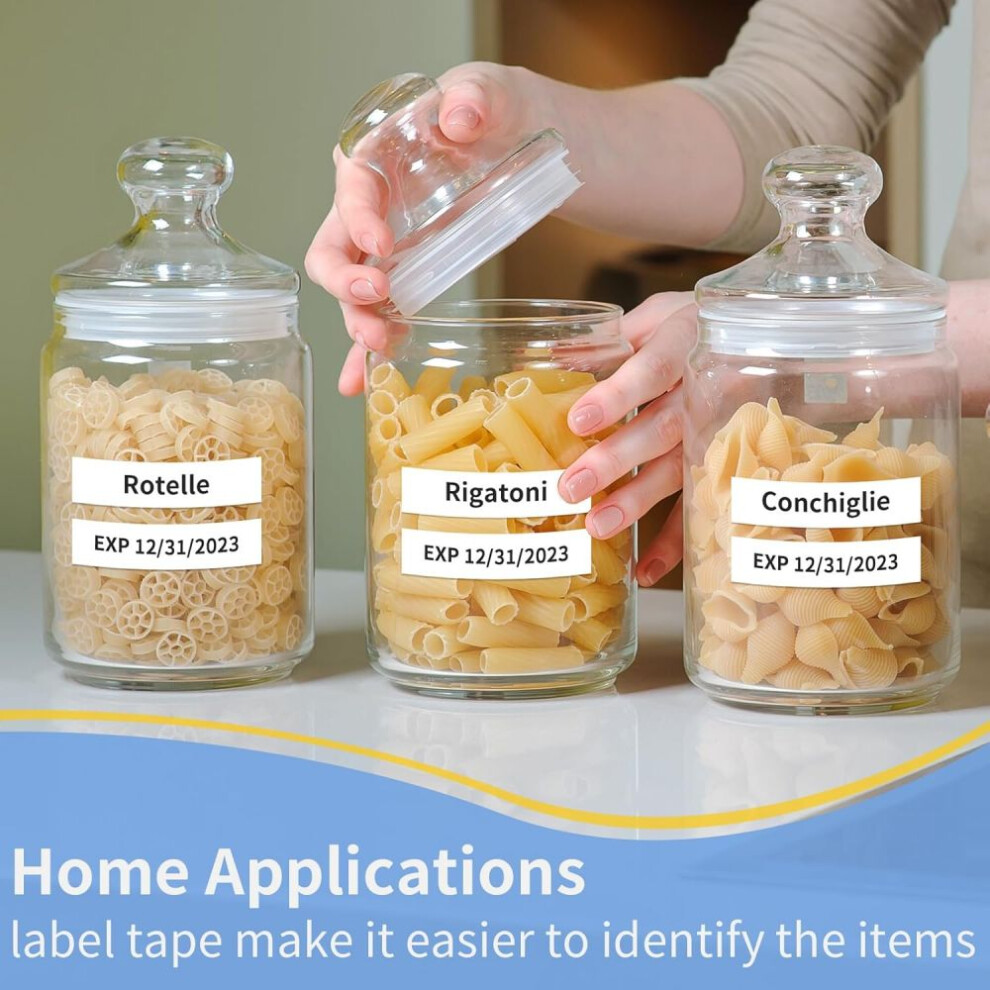 Rotelle
EXP 12/31/2023

Rigatoni
EXP 12/31/2023

Conchiglie
EXP 12/31/2023

Home Applications
label tape make it easier to identify the items